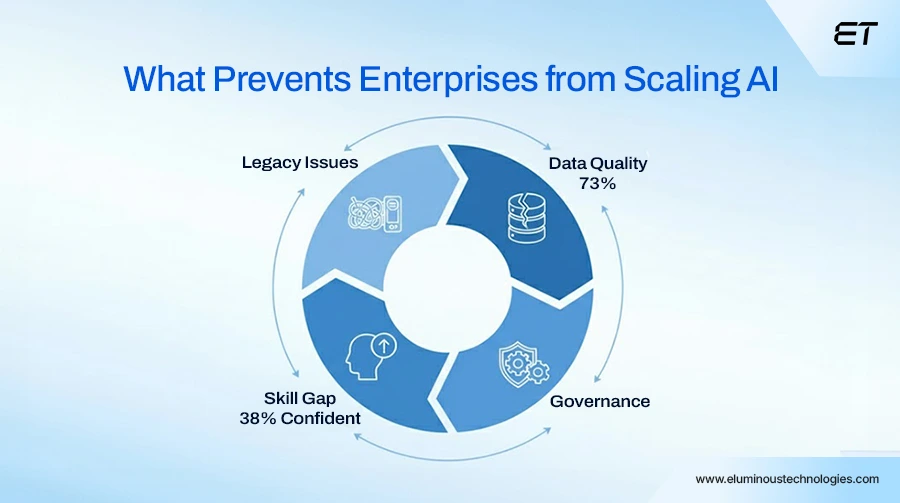 ET

What Prevents Enterprises from Scaling AI

Legacy Issues

Data Quality
73%

Skill Gap
38% Confident

Governance

www.eluminoustechnologies.com